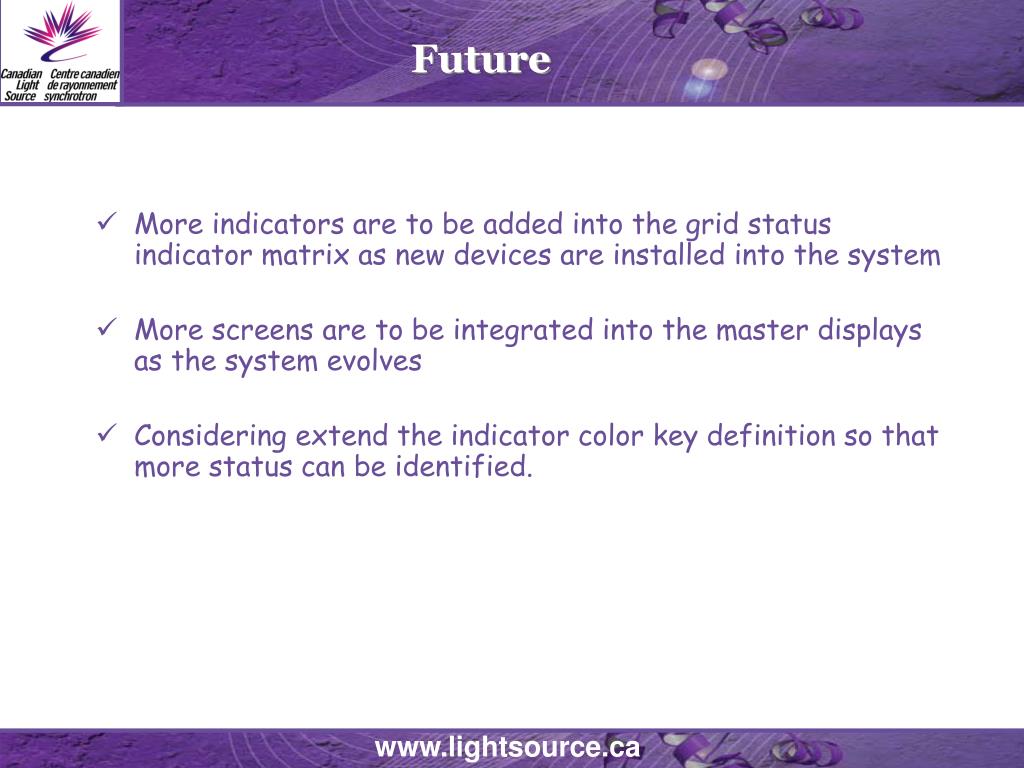 Canadian Light Source
Centre canadien de rayonnement synchrotron

Future

✓ More indicators are to be added into the grid status indicator matrix as new devices are installed into the system

✓ More screens are to be integrated into the master displays as the system evolves

✓ Considering extend the indicator color key definition so that more status can be identified.

www.lightsource.ca